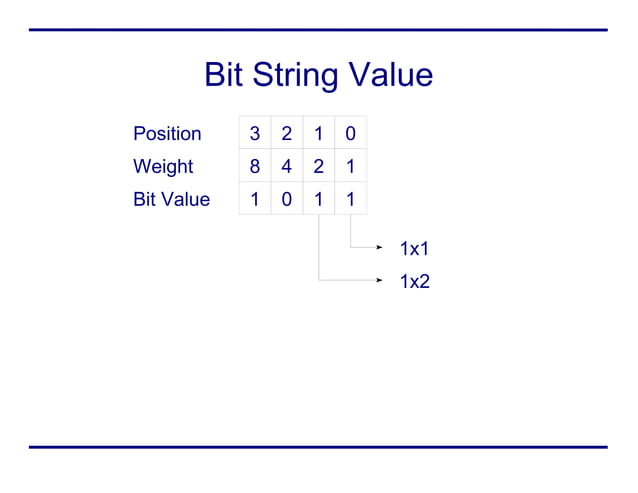 Bit String Value

| Position | 3 | 2 | 1 | 0 |
|---|---|---|---|---|
| Weight | 8 | 4 | 2 | 1 |
| Bit Value | 1 | 0 | 1 | 1 |

1x1

1x2